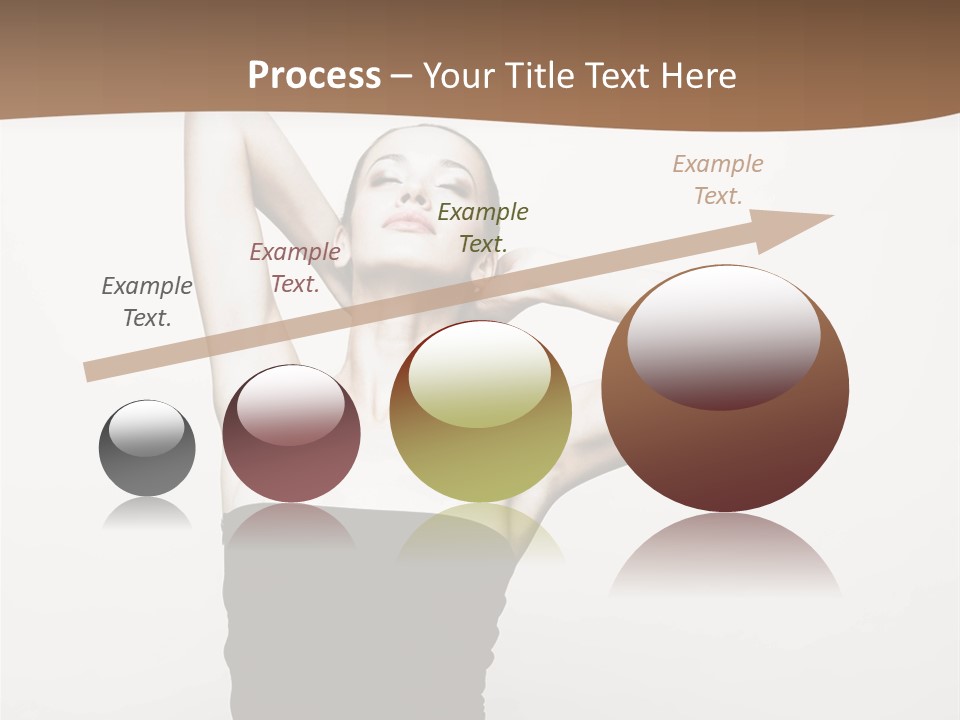 Process – Your Title Text Here

Example Text.

Example Text.

Example Text.

Example Text.